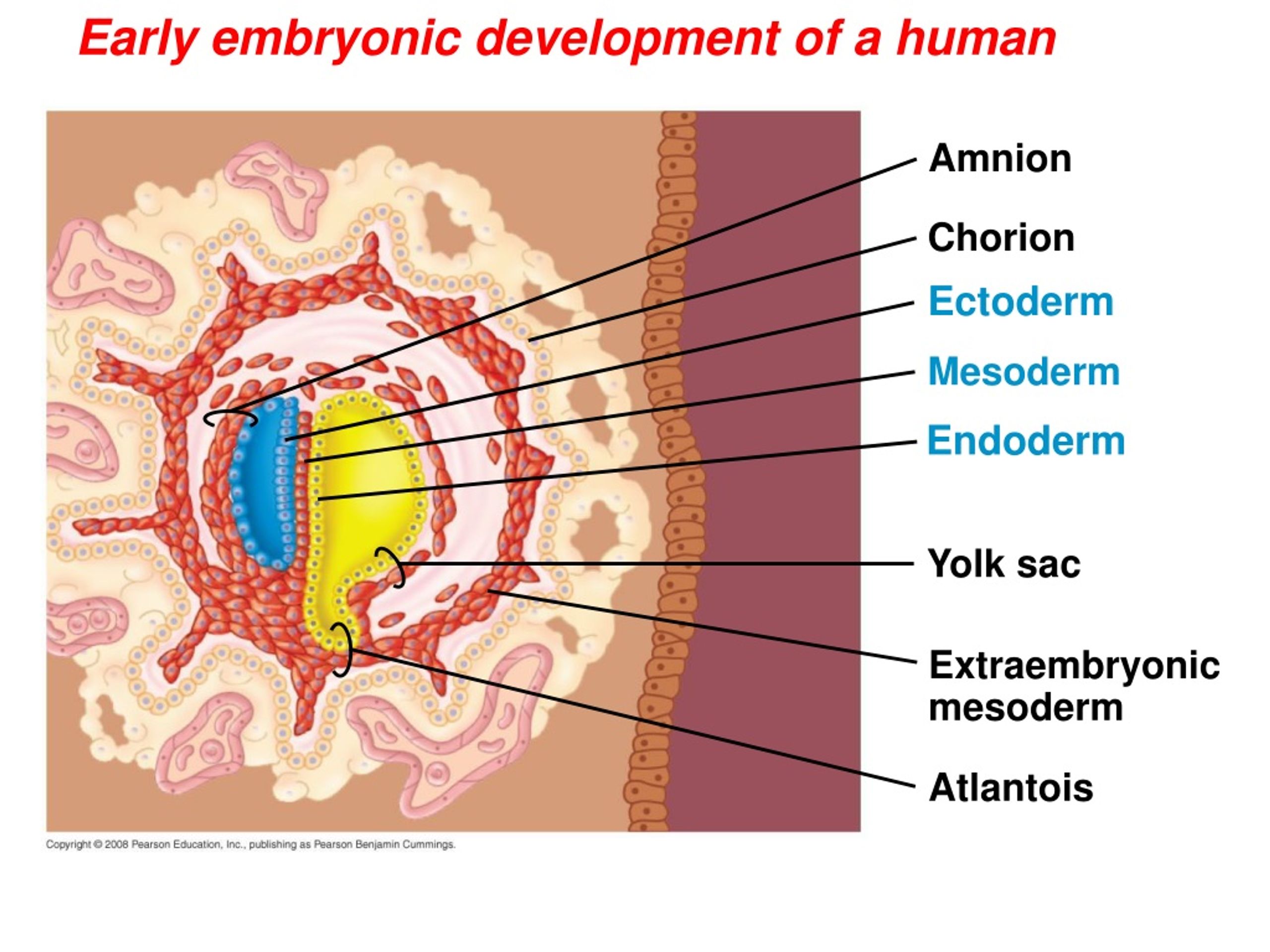 Early embryonic development of a human

Amnion

Chorion

Ectoderm

Mesoderm

Endoderm

Yolk sac

Extraembryonic mesoderm

Atlantois

Copyright © 2008 Pearson Education, Inc., publishing as Pearson Benjamin Cummings.